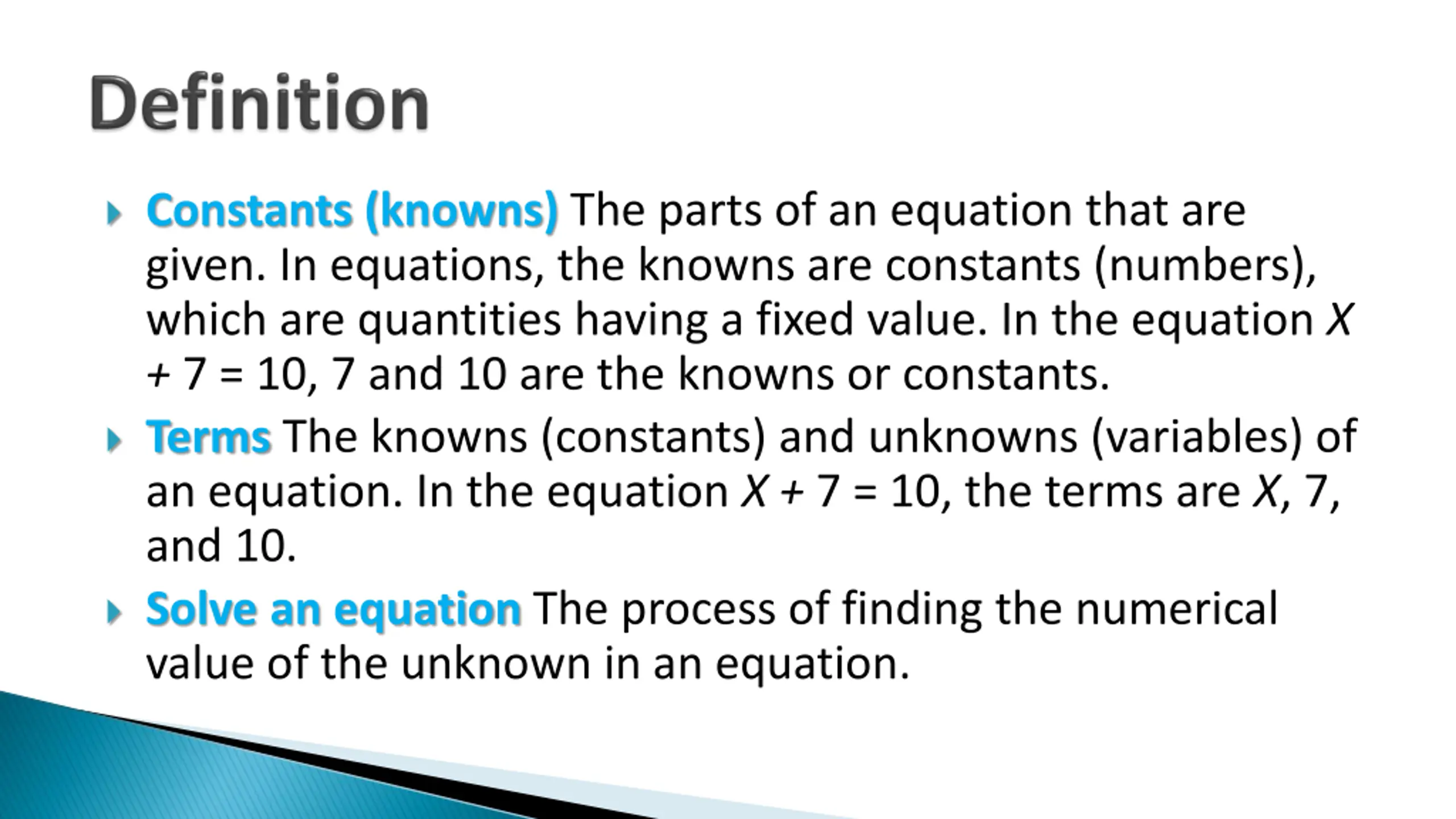 Definition

Constants (knowns) The parts of an equation that are given. In equations, the knowns are constants (numbers), which are quantities having a fixed value. In the equation $X + 7 = 10$, 7 and 10 are the knowns or constants.

Terms The knowns (constants) and unknowns (variables) of an equation. In the equation $X + 7 = 10$, the terms are $X$, 7, and 10.

Solve an equation The process of finding the numerical value of the unknown in an equation.